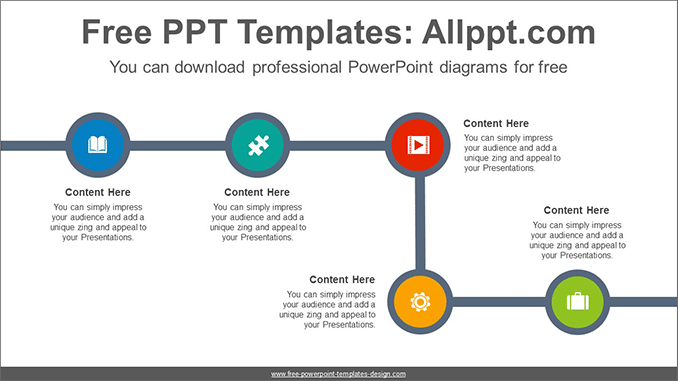 Free PPT Templates: Allppt.com

You can download professional PowerPoint diagrams for free

Content Here
You can simply impress your audience and add a unique zing and appeal to your Presentations.

Content Here
You can simply impress your audience and add a unique zing and appeal to your Presentations.

Content Here
You can simply impress your audience and add a unique zing and appeal to your Presentations.

Content Here
You can simply impress your audience and add a unique zing and appeal to your Presentations.

Content Here
You can simply impress your audience and add a unique zing and appeal to your Presentations.

www.free-powerpoint-templates-design.com